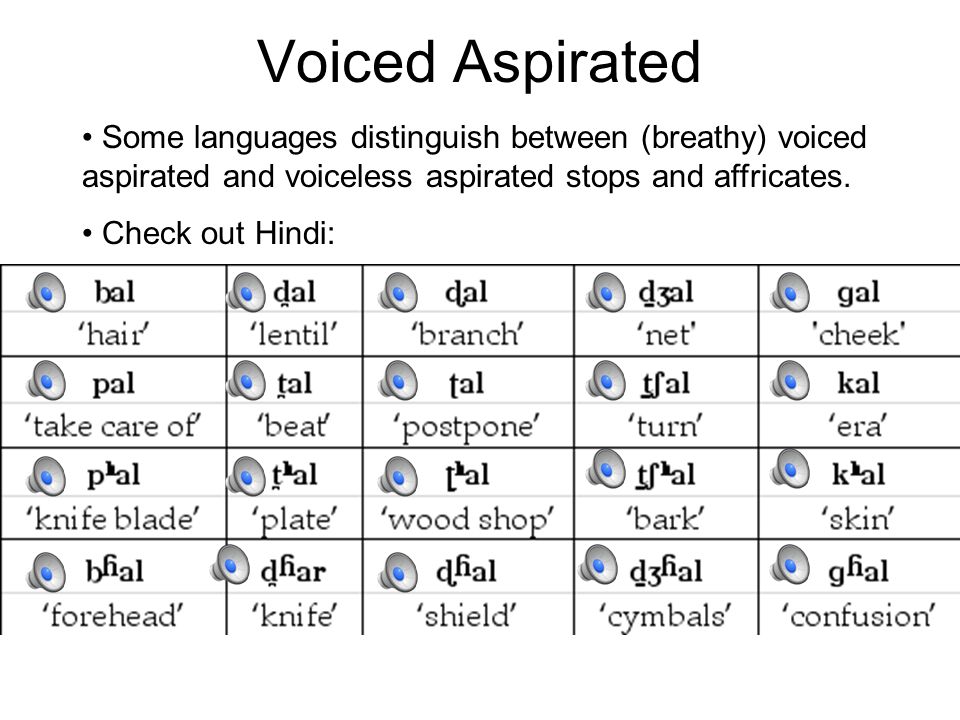 Voiced Aspirated

• Some languages distinguish between (breathy) voiced aspirated and voiceless aspirated stops and affricates.

• Check out Hindi:

| bal | d̪al | ɖal | d̠ʒal | gal |
|---|---|---|---|---|
| 'hair' | 'lentil' | 'branch' | 'net' | 'cheek' |
| pal | t̪al | ʈal | t̠ʃal | kal |
| 'take care of' | 'beat' | 'postpone' | 'turn' | 'era' |
| pʰal | t̪ʰal | ʈʰal | t̠ʃʰal | kʰal |
| 'knife blade' | 'plate' | 'wood shop' | 'bark' | 'skin' |
| bɦal | d̪ɦar | ɖɦal | d̠ʒɦal | gɦal |
| 'forehead' | 'knife' | 'shield' | 'cymbals' | 'confusion' |